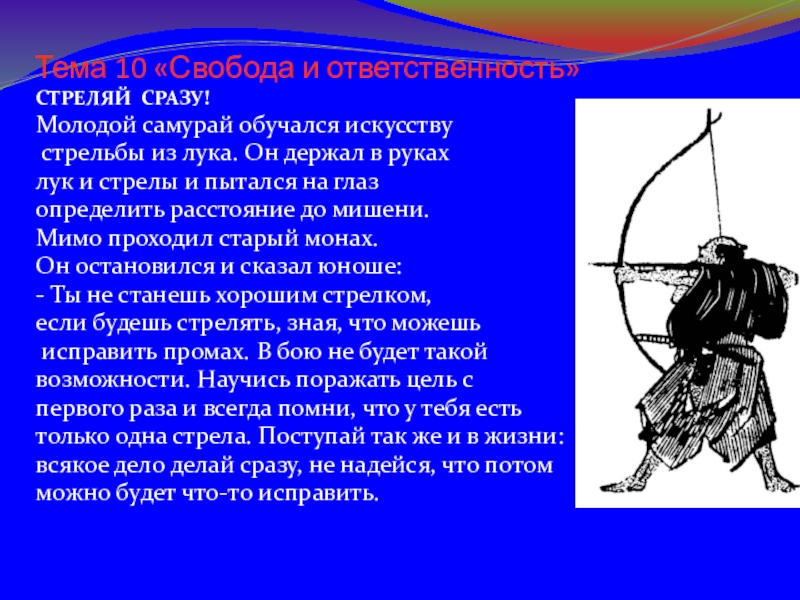 Тема 10 «Свобода и ответственность»

СТРЕЛЯЙ СРАЗУ!

Молодой самурай обучался искусству стрельбы из лука. Он держал в руках лук и стрелы и пытался на глаз определить расстояние до мишени. Мимо проходил старый монах. Он остановился и сказал юноше:
- Ты не станешь хорошим стрелком, если будешь стрелять, зная, что можешь исправить промах. В бою не будет такой возможности. Научись поражать цель с первого раза и всегда помни, что у тебя есть только одна стрела. Поступай так же и в жизни: всякое дело делай сразу, не надейся, что потом можно будет что-то исправить.